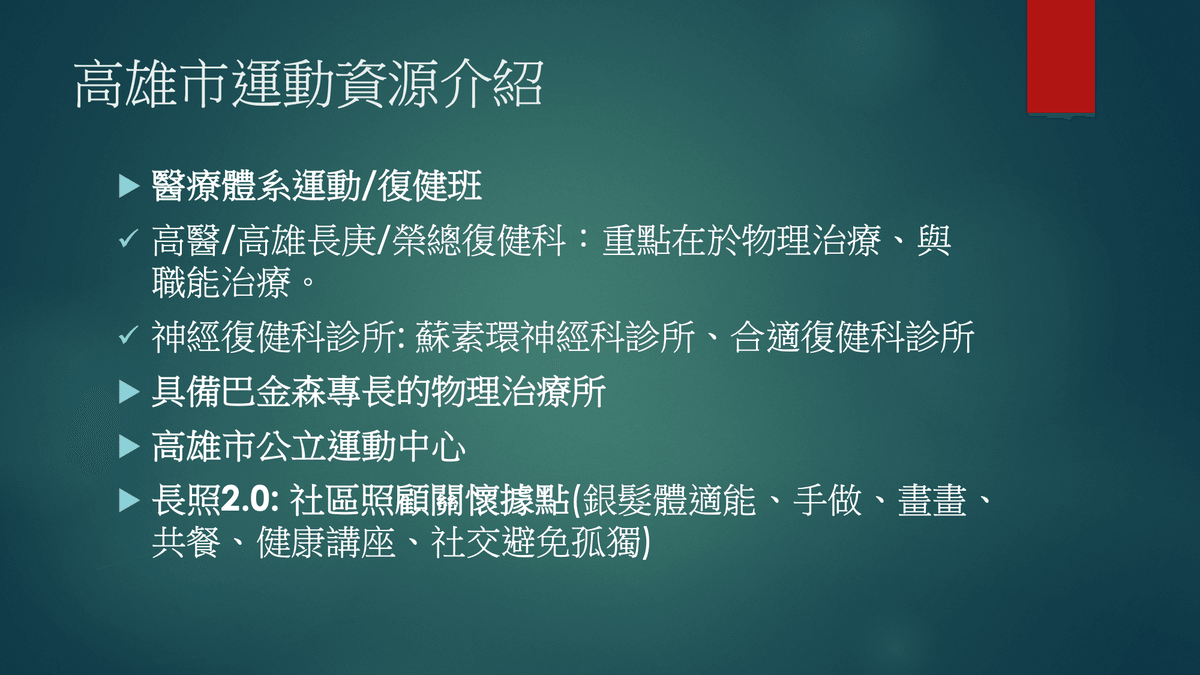 高雄市運動資源介紹

▶ 醫療體系運動/復健班

✓ 高醫/高雄長庚/榮總復健科：重點在於物理治療、與職能治療。

✓ 神經復健科診所: 蘇素環神經科診所、合適復健科診所

▶ 具備巴金森專長的物理治療所

▶ 高雄市公立運動中心

▶ 長照2.0: 社區照顧關懷據點(銀髮體適能、手做、畫畫、共餐、健康講座、社交避免孤獨)